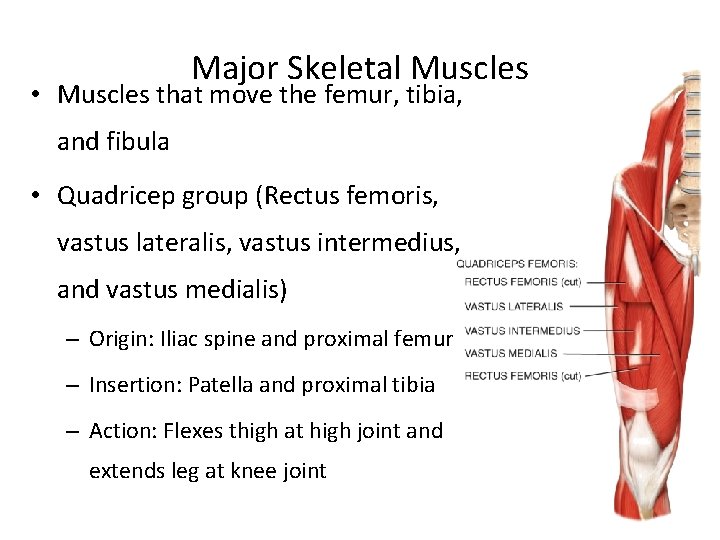 Major Skeletal Muscles

• Muscles that move the femur, tibia, and fibula

• Quadricep group (Rectus femoris, vastus lateralis, vastus intermedius, and vastus medialis)

– Origin: Iliac spine and proximal femur

– Insertion: Patella and proximal tibia

– Action: Flexes thigh at high joint and extends leg at knee joint

QUADRICEPS FEMORIS:
RECTUS FEMORIS (cut)
VASTUS LATERALIS
VASTUS INTERMEDIUS
VASTUS MEDIALIS
RECTUS FEMORIS (cut)